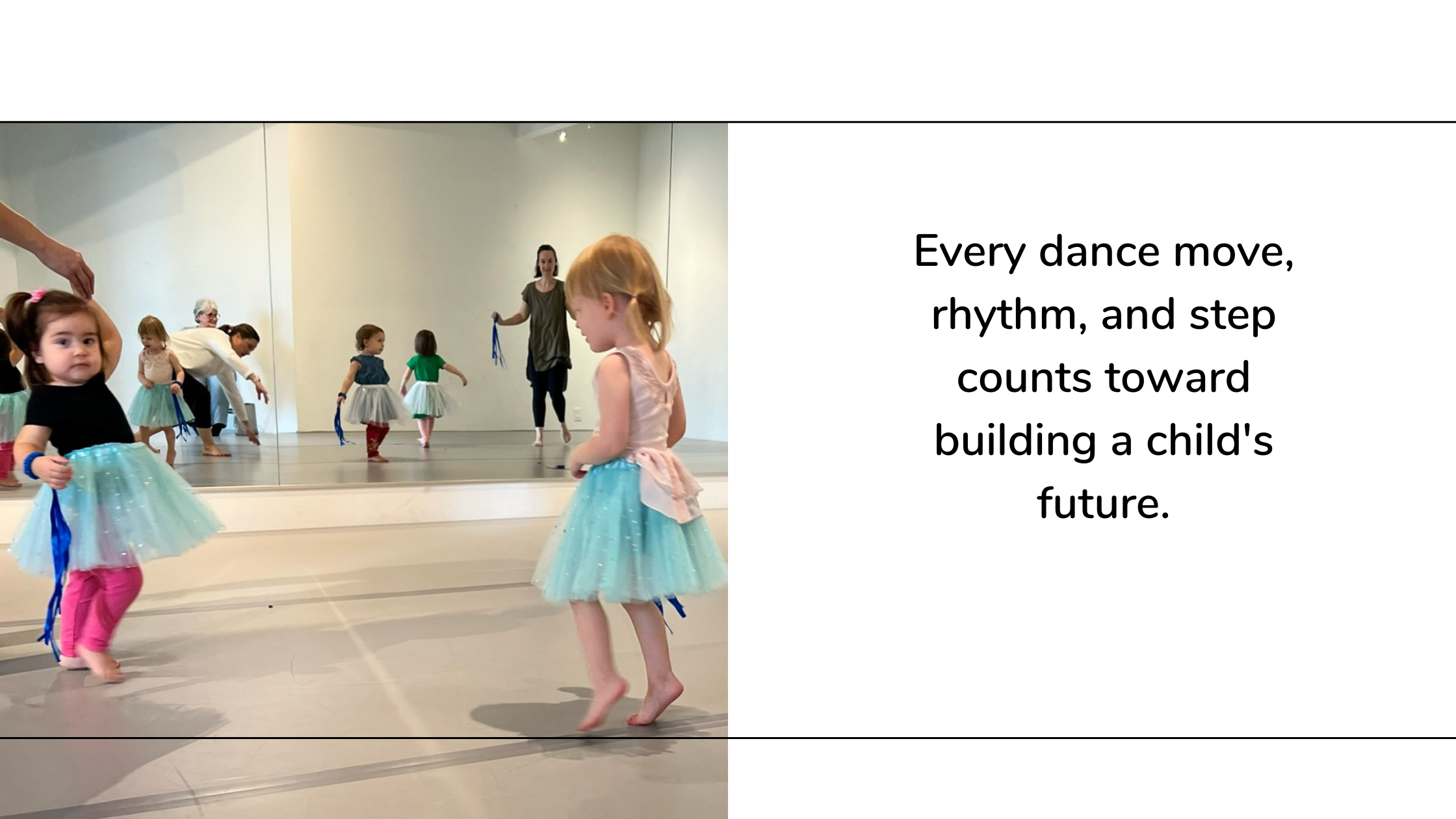 Every dance move, rhythm, and step counts toward building a child's future.